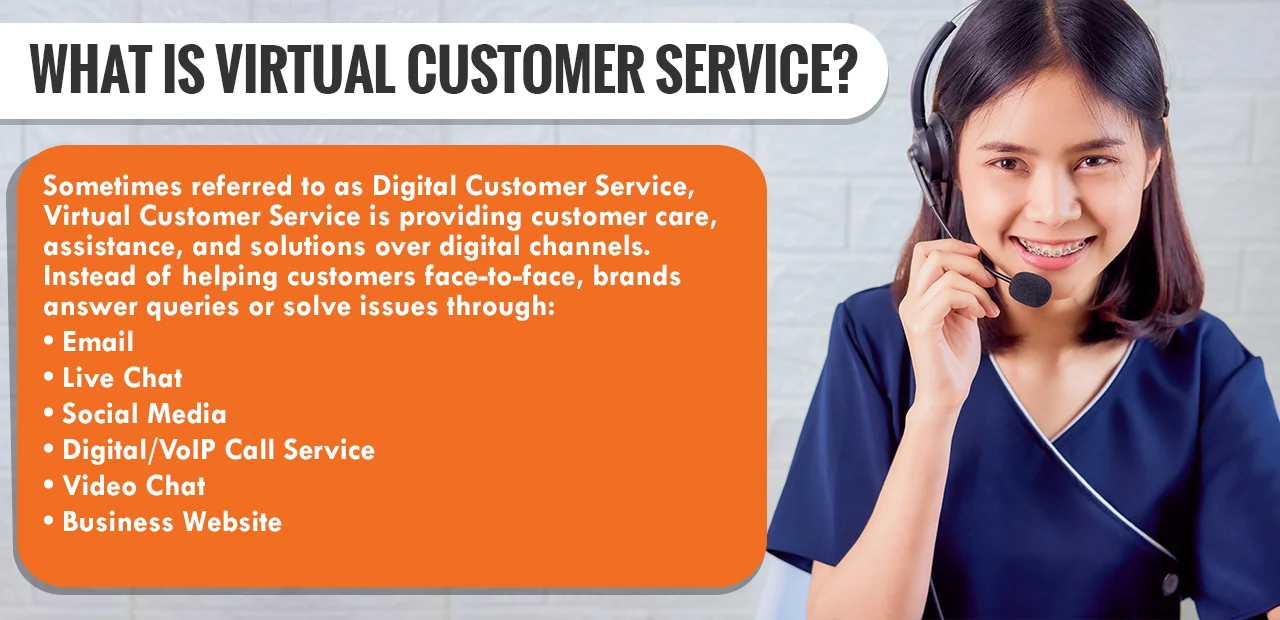 WHAT IS VIRTUAL CUSTOMER SERVICE?

Sometimes referred to as Digital Customer Service, Virtual Customer Service is providing customer care, assistance, and solutions over digital channels. Instead of helping customers face-to-face, brands answer queries or solve issues through:

• Email
• Live Chat
• Social Media
• Digital/VoIP Call Service
• Video Chat
• Business Website